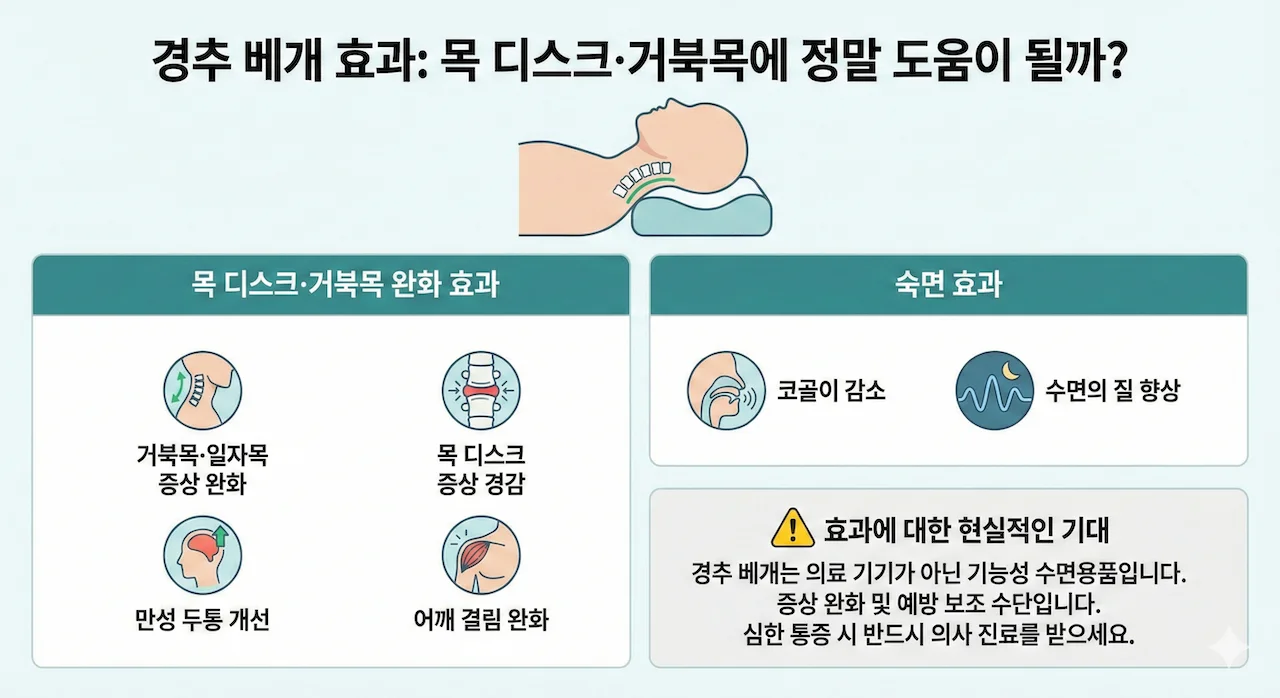 경추 베개 효과: 목 디스크·거북목에 정말 도움이 될까?

목 디스크·거북목 완화 효과

거북목·일자목 증상 완화

목 디스크 증상 경감

만성 두통 개선

어깨 결림 완화

숙면 효과

코골이 감소

수면의 질 향상

효과에 대한 현실적인 기대

경추 베개는 의료 기기가 아닌 기능성 수면용품입니다.
증상 완화 및 예방 보조 수단입니다.
심한 통증 시 반드시 의사 진료를 받으세요.